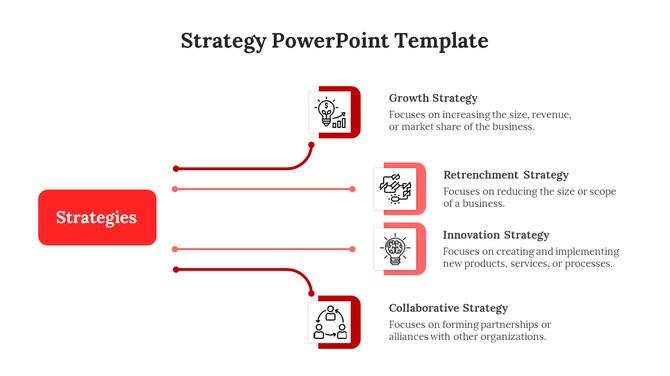 Strategy PowerPoint Template

Strategies

Growth Strategy
Focuses on increasing the size, revenue, or market share of the business.

Retrenchment Strategy
Focuses on reducing the size or scope of a business.

Innovation Strategy
Focuses on creating and implementing new products, services, or processes.

Collaborative Strategy
Focuses on forming partnerships or alliances with other organizations.